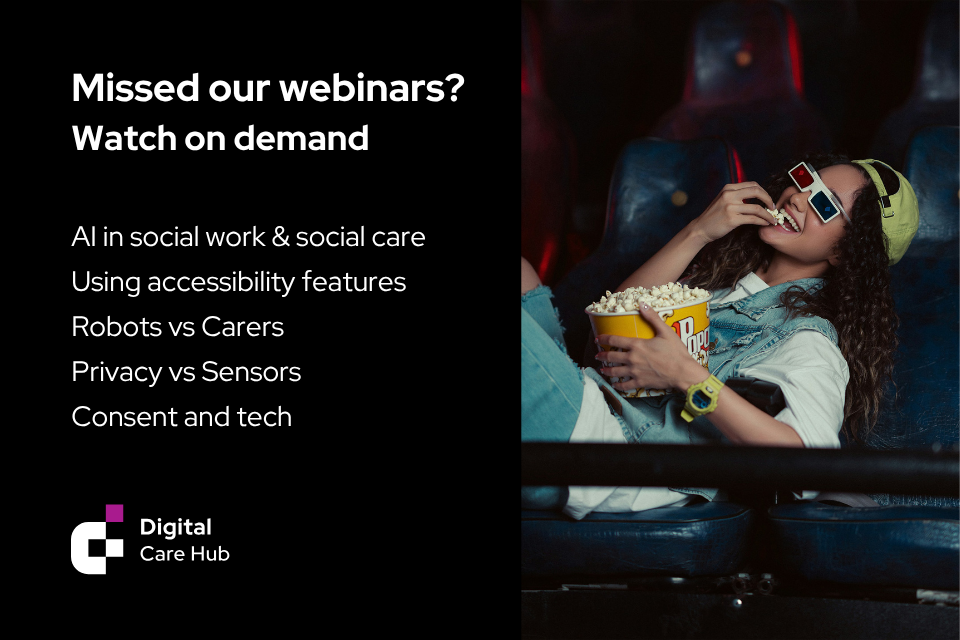 Missed our webinars?
Watch on demand

AI in social work & social care
Using accessibility features
Robots vs Carers
Privacy vs Sensors
Consent and tech

Digital
Care Hub